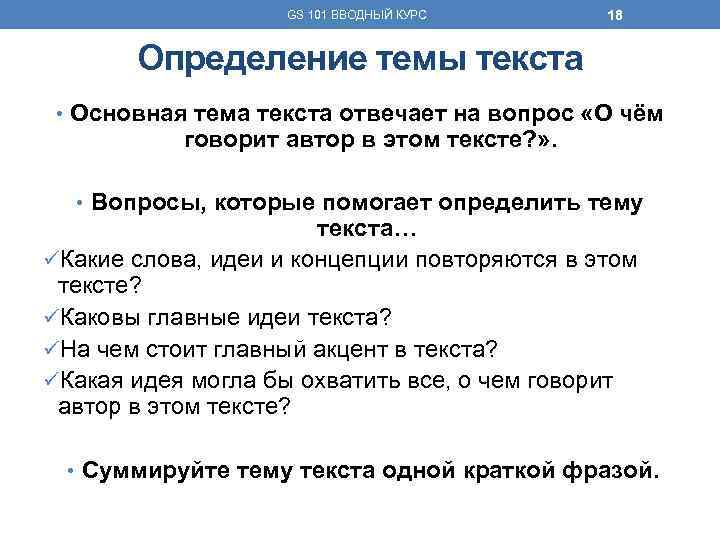 GS 101 ВВОДНЫЙ КУРС

18

Определение темы текста

• Основная тема текста отвечает на вопрос «О чём говорит автор в этом тексте?».

• Вопросы, которые помогает определить тему текста…

✓Какие слова, идеи и концепции повторяются в этом тексте?

✓Каковы главные идеи текста?

✓На чем стоит главный акцент в текста?

✓Какая идея могла бы охватить все, о чем говорит автор в этом тексте?

• Суммируйте тему текста одной краткой фразой.